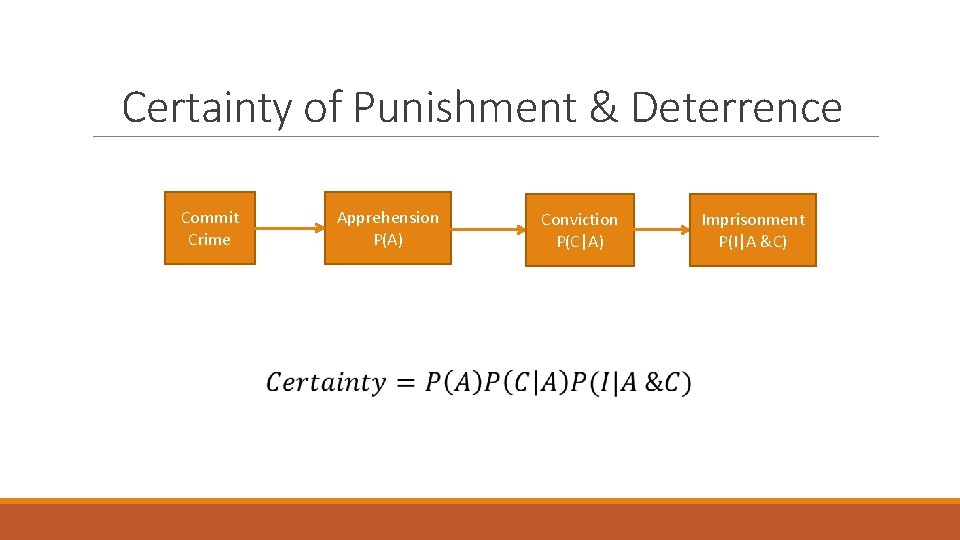 Certainty of Punishment & Deterrence

Commit Crime

Apprehension P(A)

Conviction P(C|A)

Imprisonment P(I|A &C)

$Certainty = P(A)P(C|A)P(I|A \& C)$